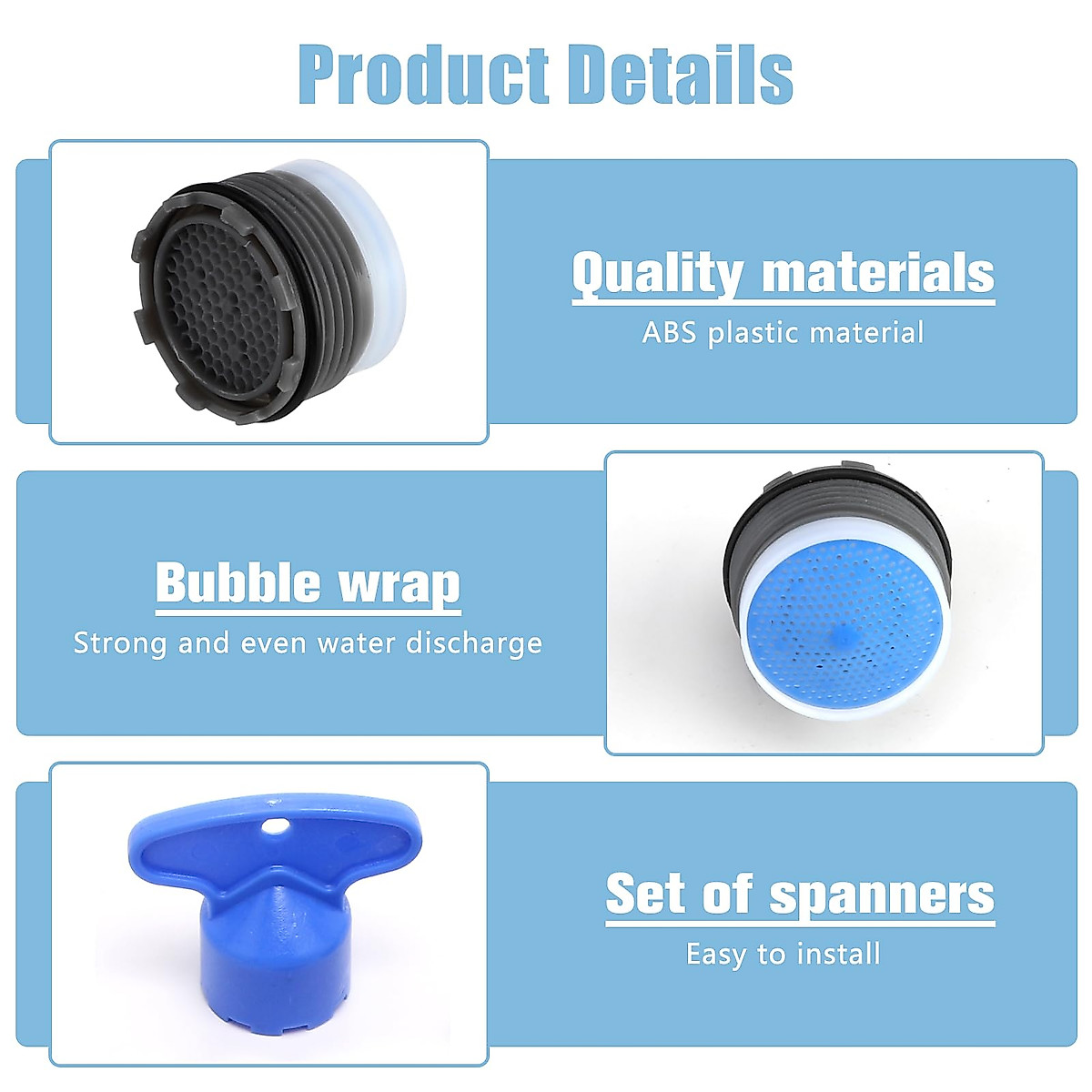 Product Details

Quality materials
ABS plastic material

Bubble wrap
Strong and even water discharge

Set of spanners
Easy to install